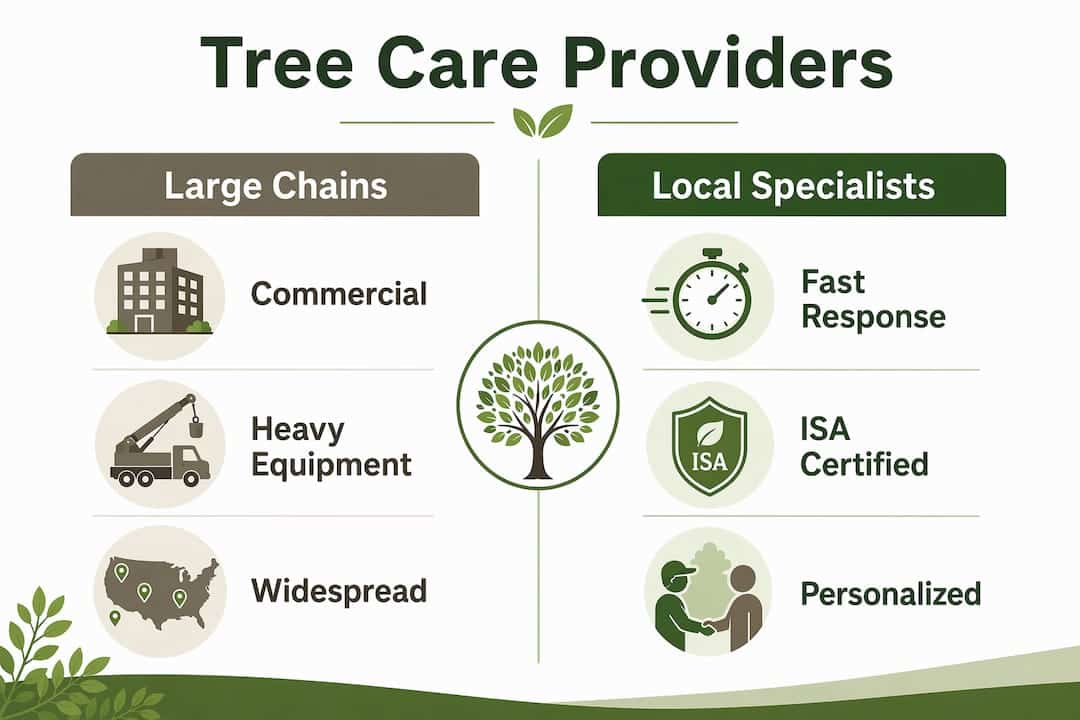 Tree Care Providers

Large Chains

Commercial

Heavy Equipment

Widespread

Local Specialists

Fast Response

ISA

ISA Certified

Personalized